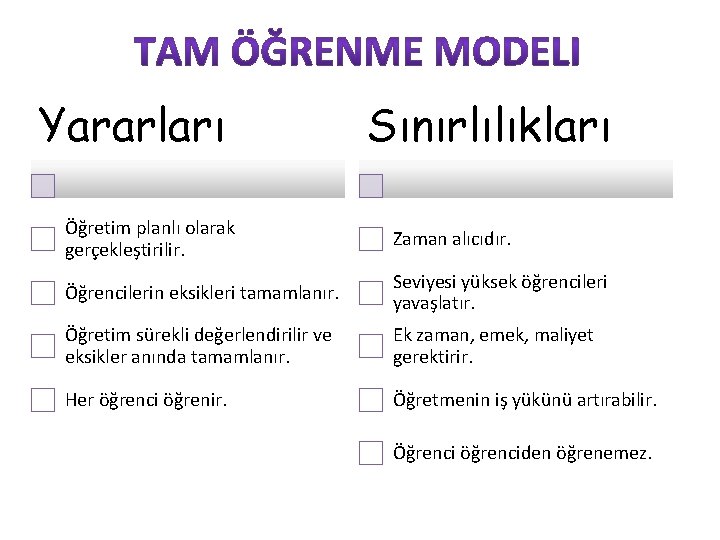 TAM ÖĞRENME MODELI

Yararları

Öğretim planlı olarak gerçekleştirilir.

Öğrencilerin eksikleri tamamlanır.

Öğretim sürekli değerlendirilir ve eksikler anında tamamlanır.

Her öğrenci öğrenir.

Sınırlılıkları

Zaman alıcıdır.

Seviyesi yüksek öğrencileri yavaşlatır.

Ek zaman, emek, maliyet gerektirir.

Öğretmenin iş yükünü artırabilir.

Öğrenci öğrenciden öğrenemez.